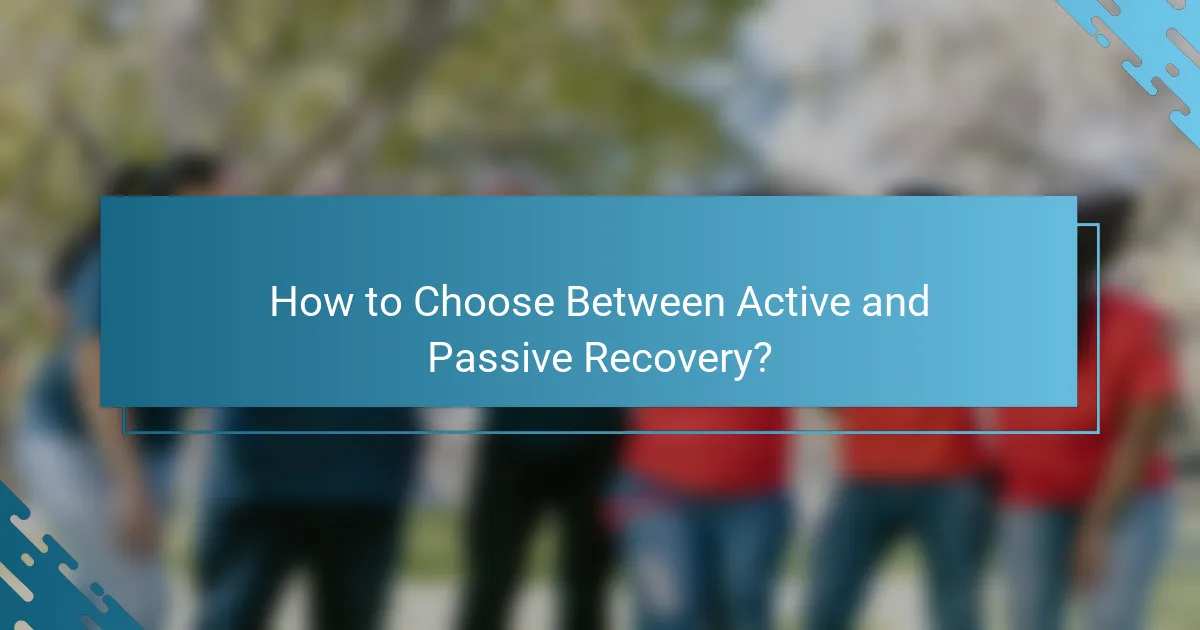 How to Choose Between Active and Passive Recovery?